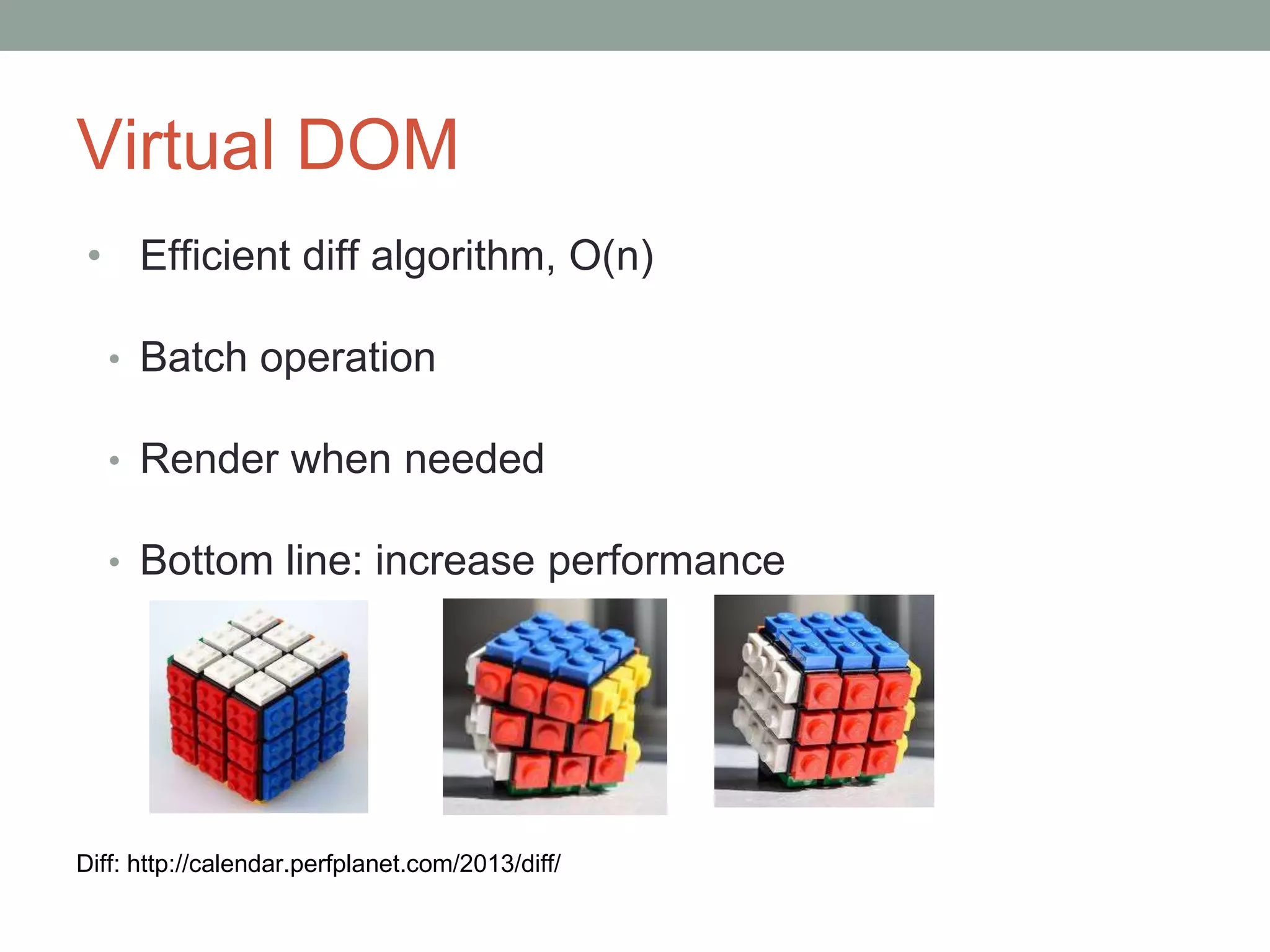 Virtual DOM

• Efficient diff algorithm, O(n)

• Batch operation

• Render when needed

• Bottom line: increase performance

Diff: http://calendar.perfplanet.com/2013/diff/